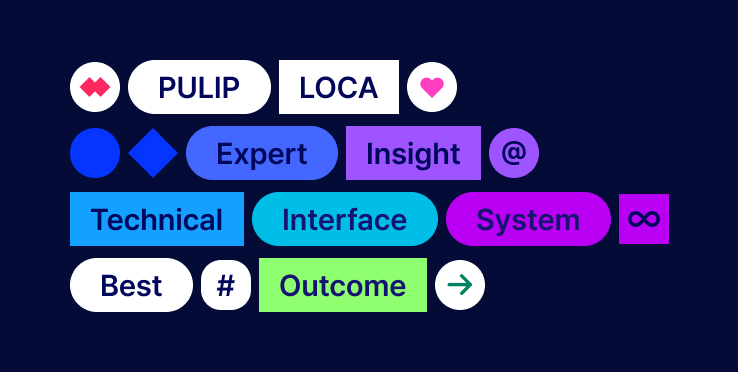 PULIP LOCA

Expert Insight @

Technical Interface System ∞

Best # Outcome →